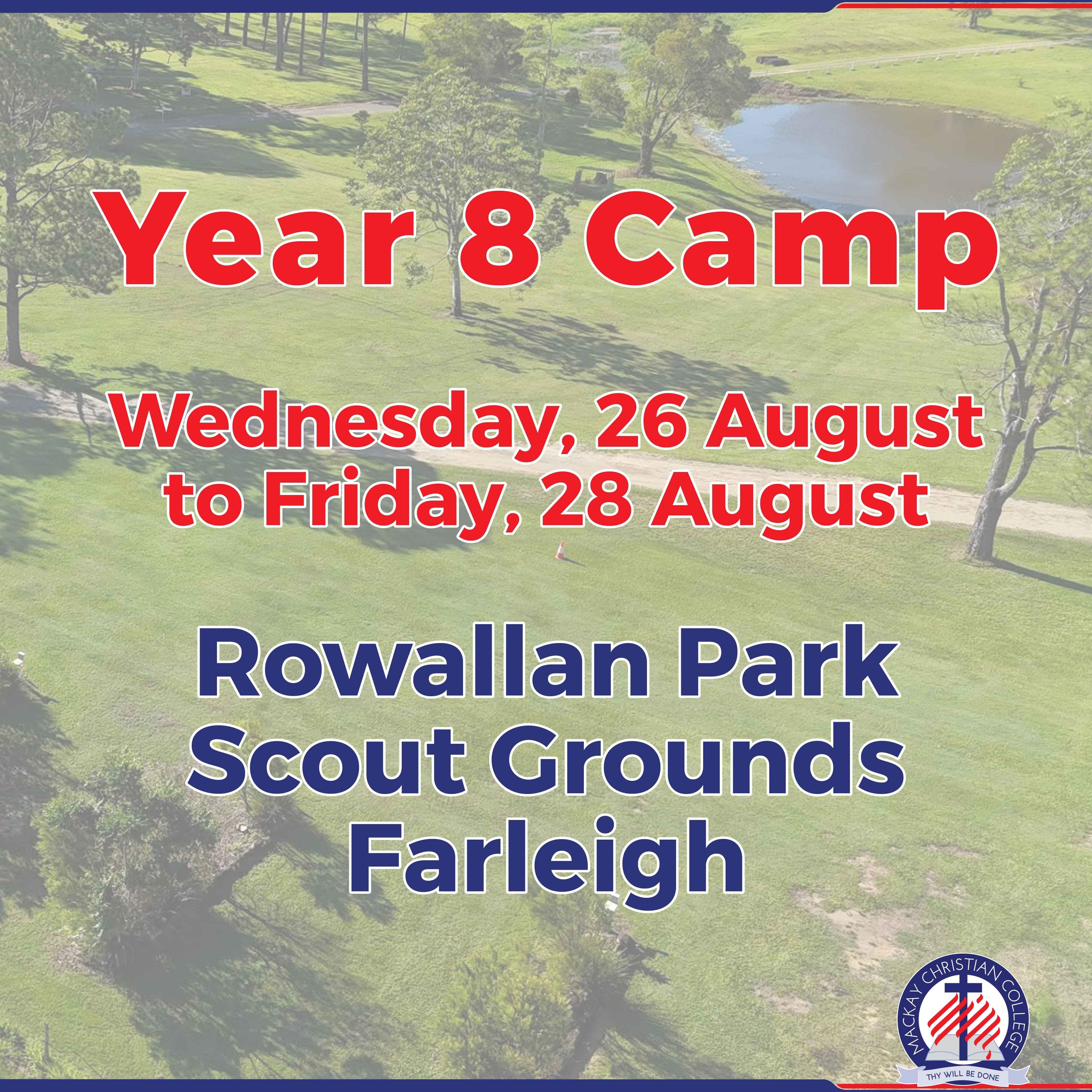 Year 8 Camp

Wednesday, 26 August to Friday, 28 August

Rowallan Park Scout Grounds Farleigh

MACKAY CHRISTIAN COLLEGE

THY WILL BE DONE